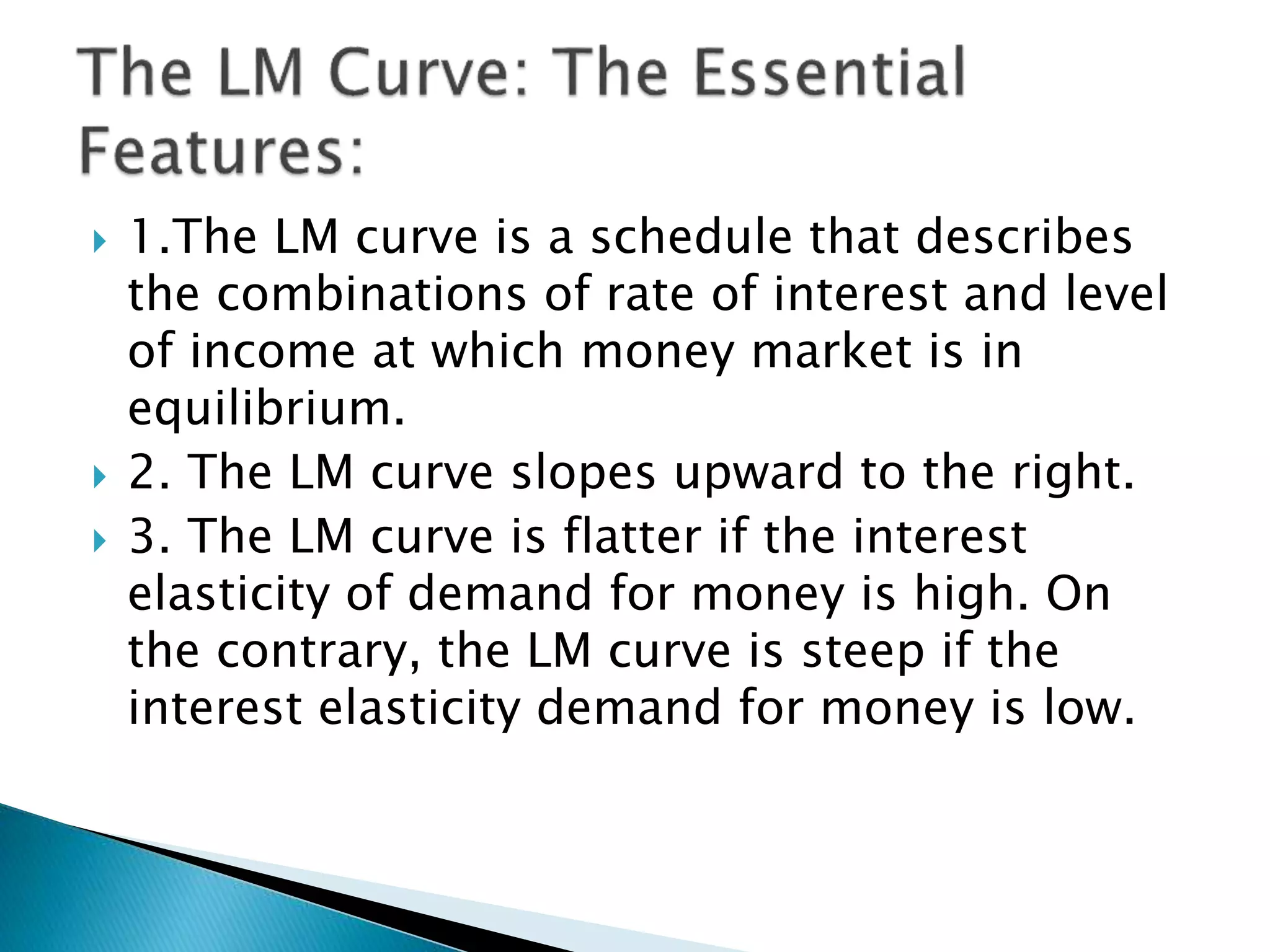 The LM Curve: The Essential Features:

1.The LM curve is a schedule that describes the combinations of rate of interest and level of income at which money market is in equilibrium.

2. The LM curve slopes upward to the right.

3. The LM curve is flatter if the interest elasticity of demand for money is high. On the contrary, the LM curve is steep if the interest elasticity demand for money is low.